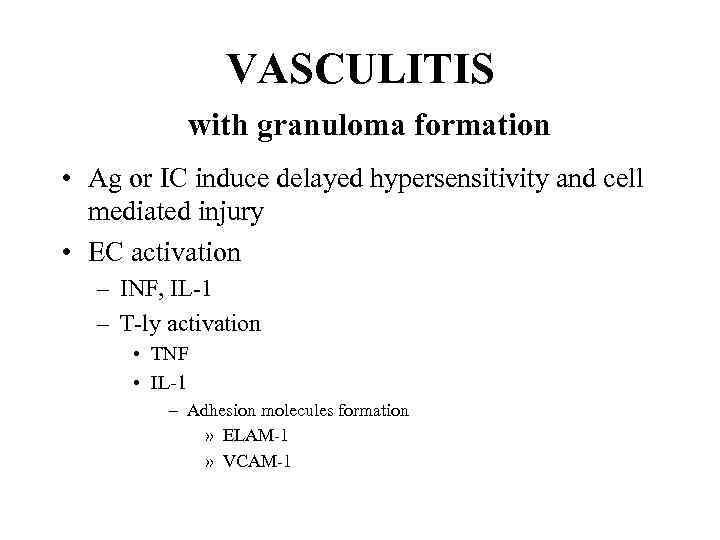 VASCULITIS
with granuloma formation

• Ag or IC induce delayed hypersensitivity and cell mediated injury
• EC activation
– INF, IL-1
– T-ly activation
• TNF
• IL-1
– Adhesion molecules formation
» ELAM-1
» VCAM-1